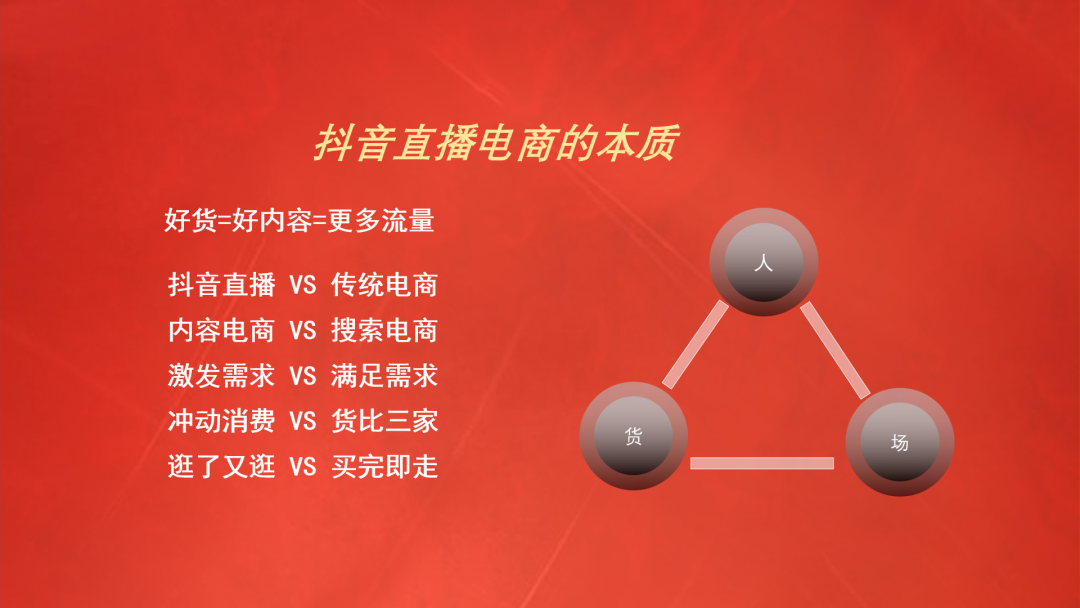 抖音直播电商的本质

好货=好内容=更多流量

抖音直播 VS 传统电商
内容电商 VS 搜索电商
激发需求 VS 满足需求
冲动消费 VS 货比三家
逛了又逛 VS 买完即走

人
货
场